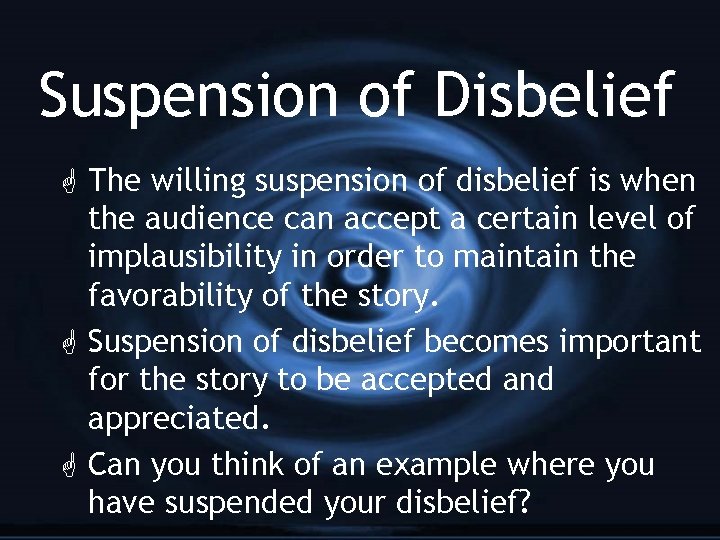 Suspension of Disbelief

The willing suspension of disbelief is when the audience can accept a certain level of implausibility in order to maintain the favorability of the story.

Suspension of disbelief becomes important for the story to be accepted and appreciated.

Can you think of an example where you have suspended your disbelief?